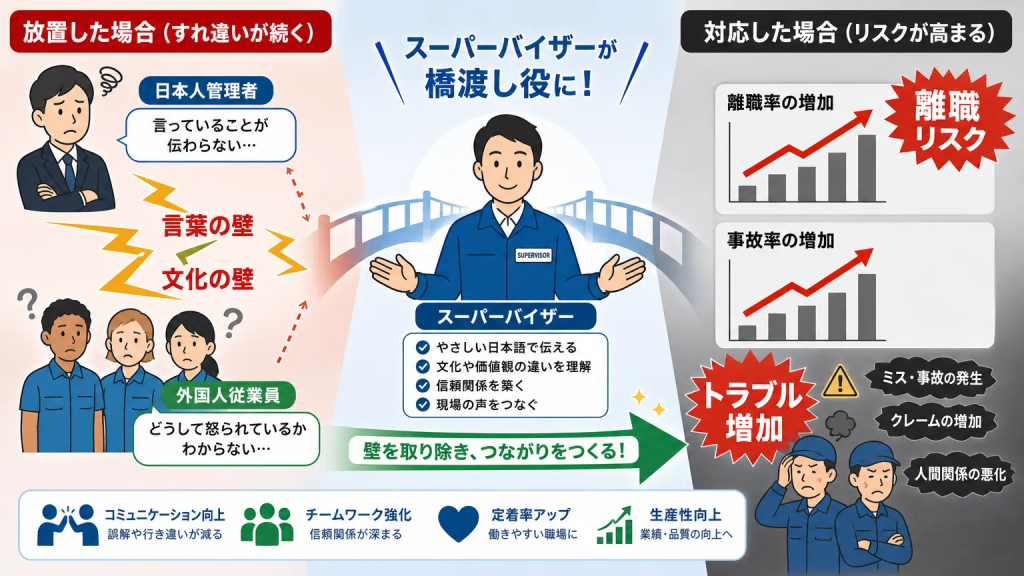 放置した場合（すれ違いが続く）

日本人管理者

言っていることが伝わらない…

言葉の壁

文化の壁

外国人従業員

どうして怒られているかわからない…

スーパーバイザーが橋渡し役に！

SUPERVISOR

スーパーバイザー

やさしい日本語で伝える

文化や価値観の違いを理解

信頼関係を築く

現場の声をつなぐ

壁を取り除き、つながりをつくる！

対応した場合（リスクが高まる）

離職率の増加

離職リスク

事故率の増加

トラブル増加

ミス・事故の発生

クレームの増加

人間関係の悪化

コミュニケーション向上
誤解や行き違いが減る

チームワーク強化
信頼関係が深まる

定着率アップ
働きやすい職場に

生産性向上
業績・品質の向上へ